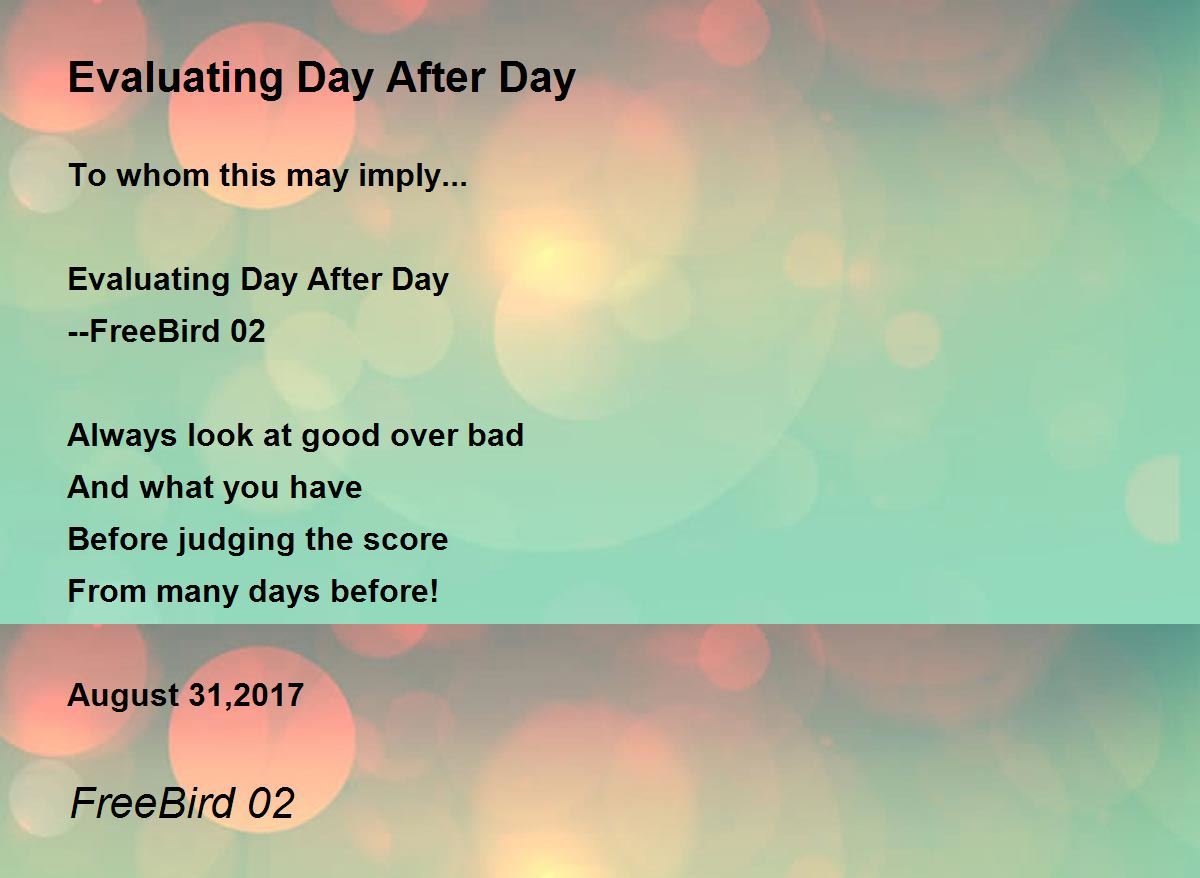 Evaluating Day After Day

To whom this may imply...

Evaluating Day After Day
--FreeBird 02

Always look at good over bad
And what you have
Before judging the score
From many days before!

August 31,2017

FreeBird 02